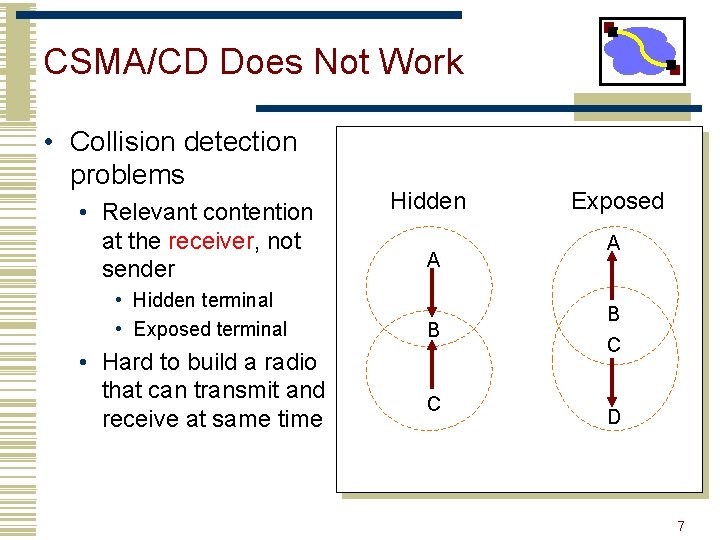 CSMA/CD Does Not Work

• Collision detection problems
  • Relevant contention at the receiver, not sender
    • Hidden terminal
    • Exposed terminal
  • Hard to build a radio that can transmit and receive at same time

Hidden

A

B

C

Exposed

A

B

C

D

7